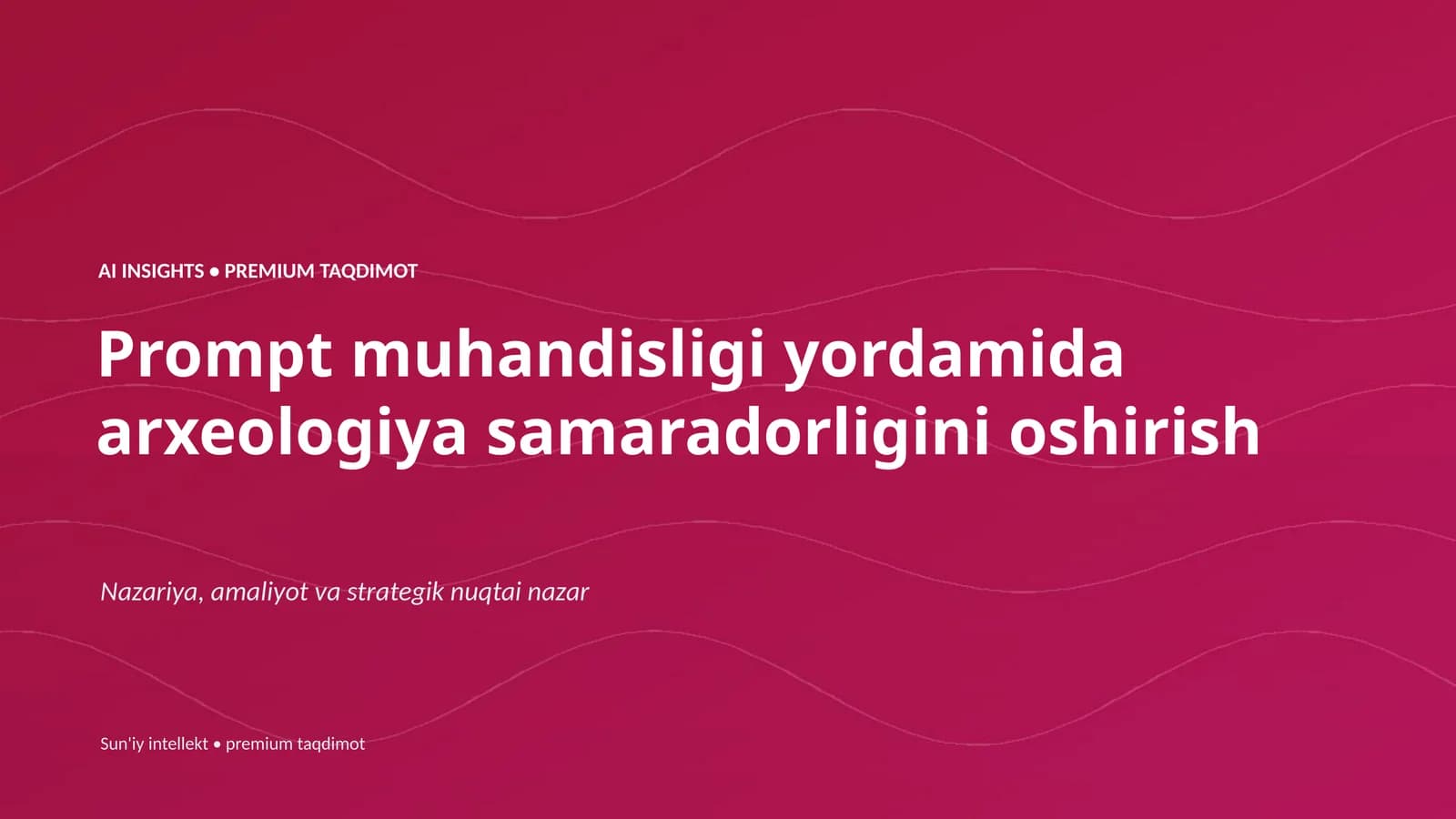 AI INSIGHTS • PREMIUM TAQDIMOT

Prompt muhandisligi yordamida arxeologiya samaradorligini oshirish

Nazariya, amaliyot va strategik nuqtai nazar

Sun'iy intellekt • premium taqdimot